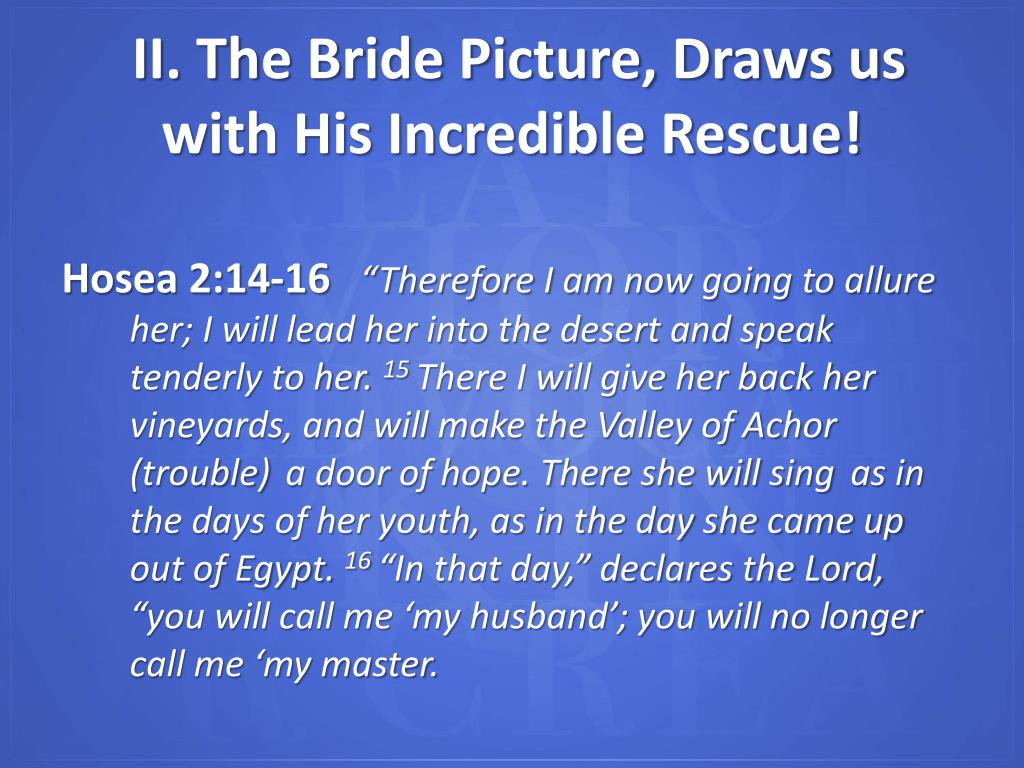 II. The Bride Picture, Draws us with His Incredible Rescue!

Hosea 2:14-16 “Therefore I am now going to allure her; I will lead her into the desert and speak tenderly to her. $^{15}$ There I will give her back her vineyards, and will make the Valley of Achor (trouble) a door of hope. There she will sing as in the days of her youth, as in the day she came up out of Egypt. $^{16}$ “In that day,” declares the Lord, “you will call me ‘my husband’; you will no longer call me ‘my master.